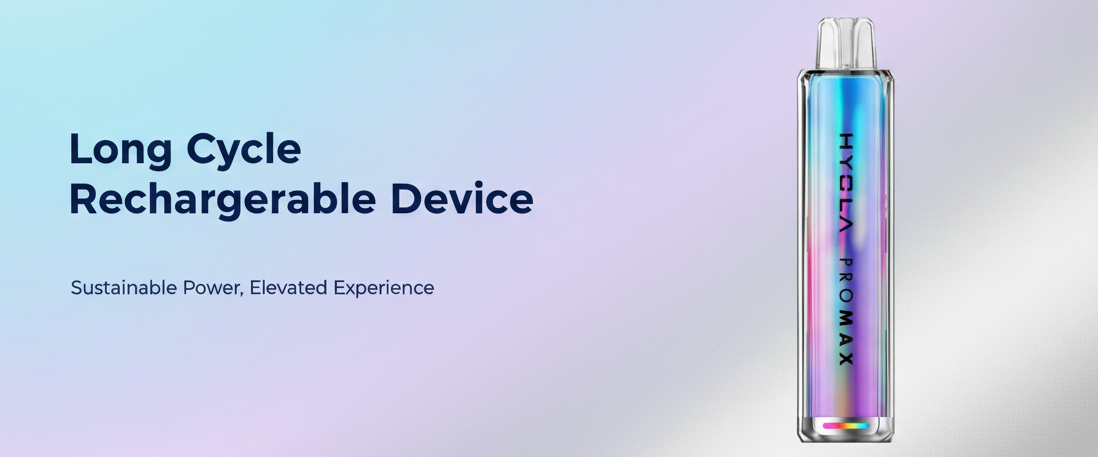 Long Cycle
Rechargerable Device

Sustainable Power, Elevated Experience

HYOLA PROMAX